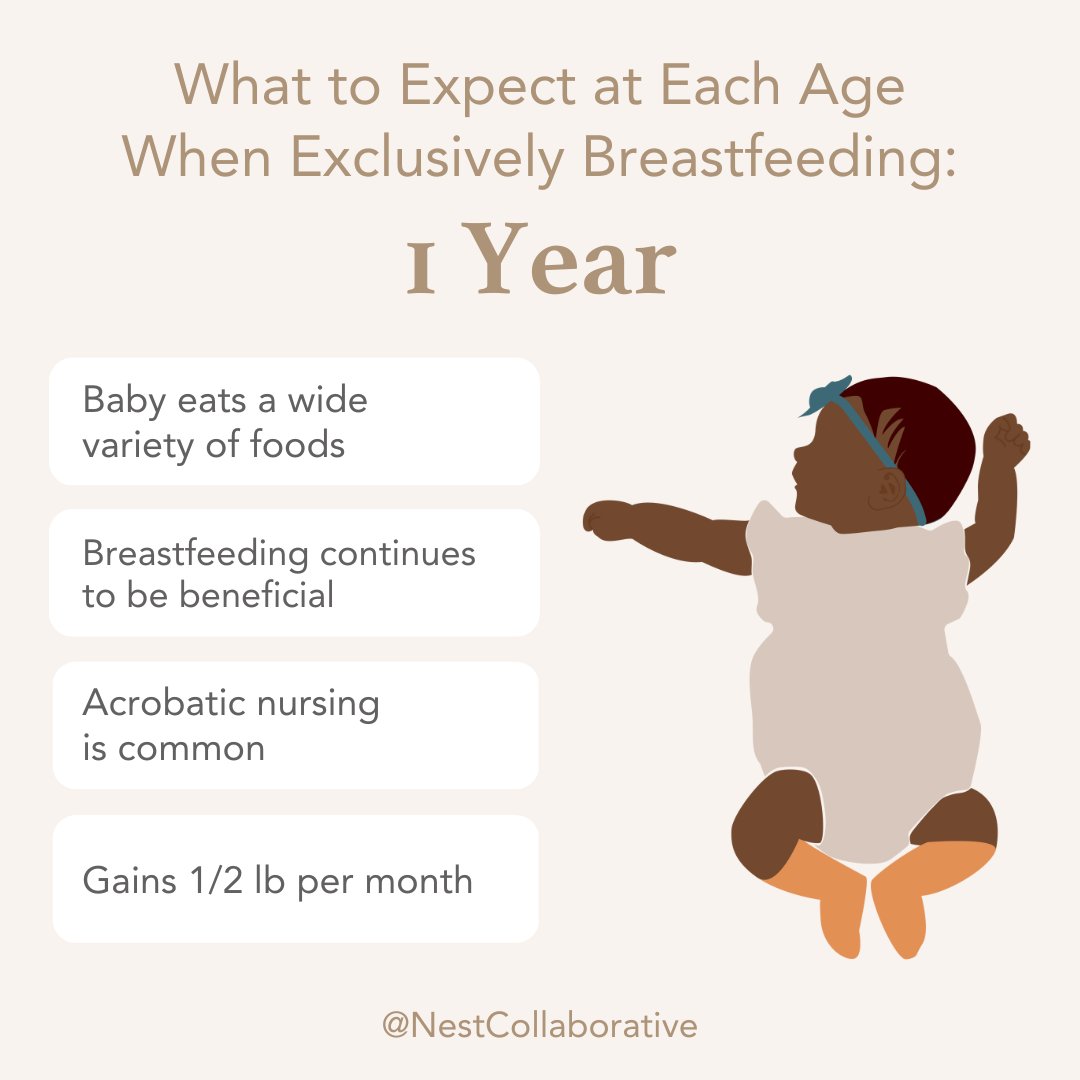 What to Expect at Each Age When Exclusively Breastfeeding:

1 Year

Baby eats a wide variety of foods

Breastfeeding continues to be beneficial

Acrobatic nursing is common

Gains 1/2 lb per month

@NestCollaborative